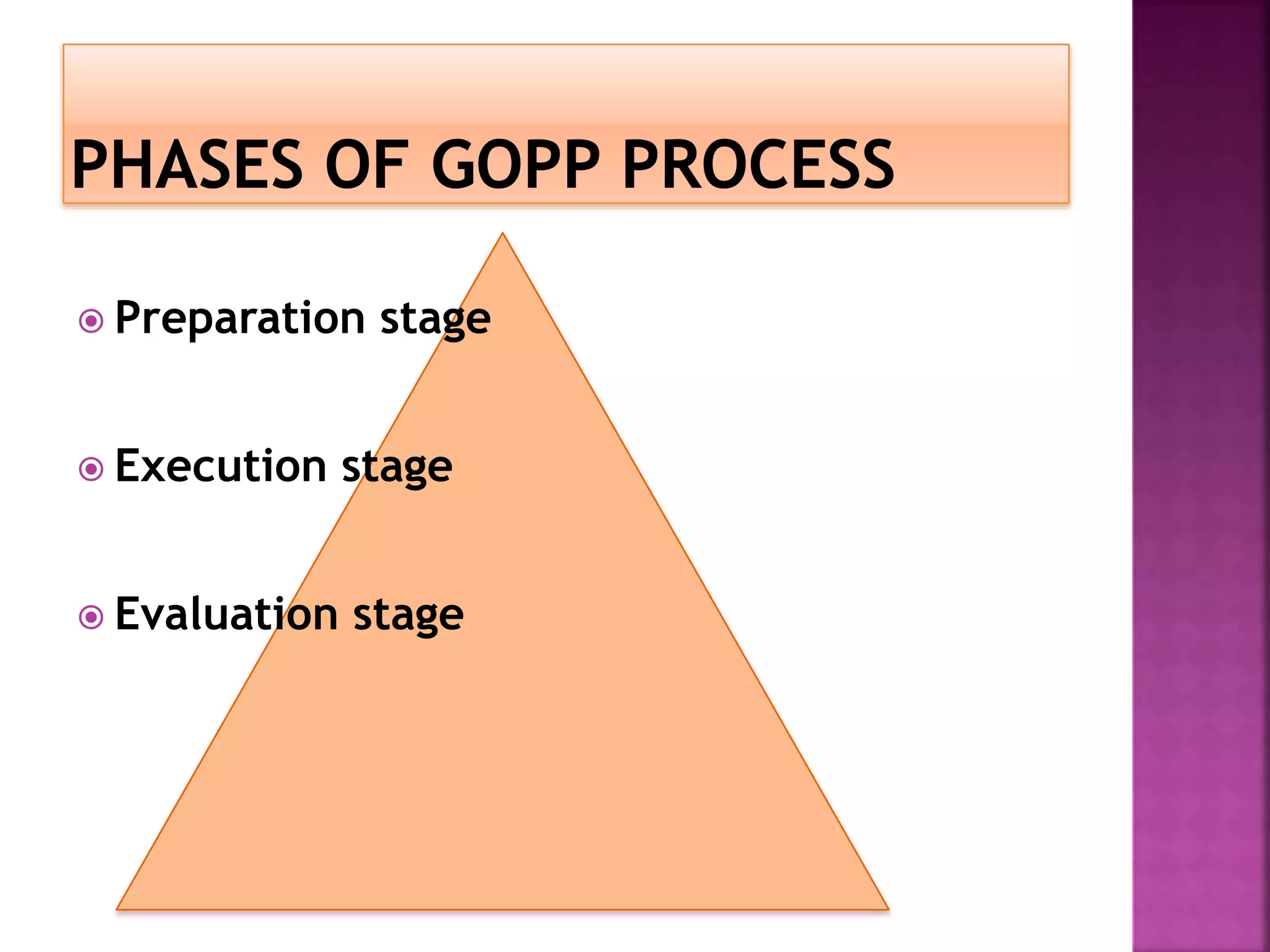 PHASES OF GOPP PROCESS

Preparation stage

Execution stage

Evaluation stage